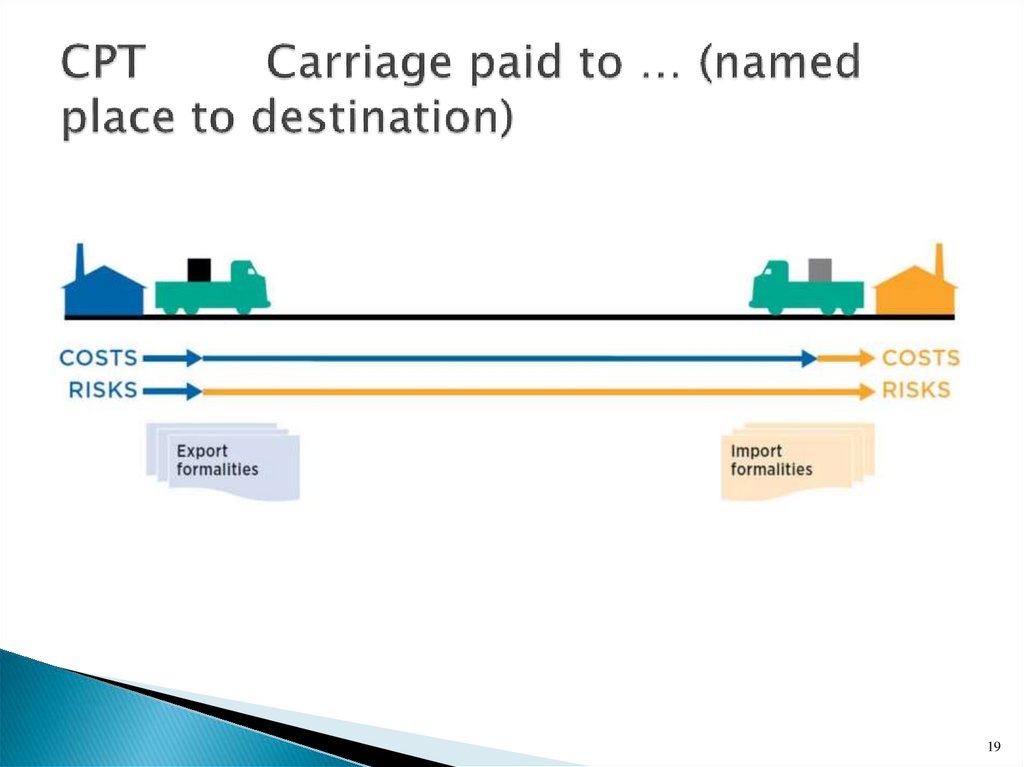 CPT Carriage paid to … (named place to destination)

COSTS
RISKS

COSTS
RISKS

Export formalities

Import formalities

19